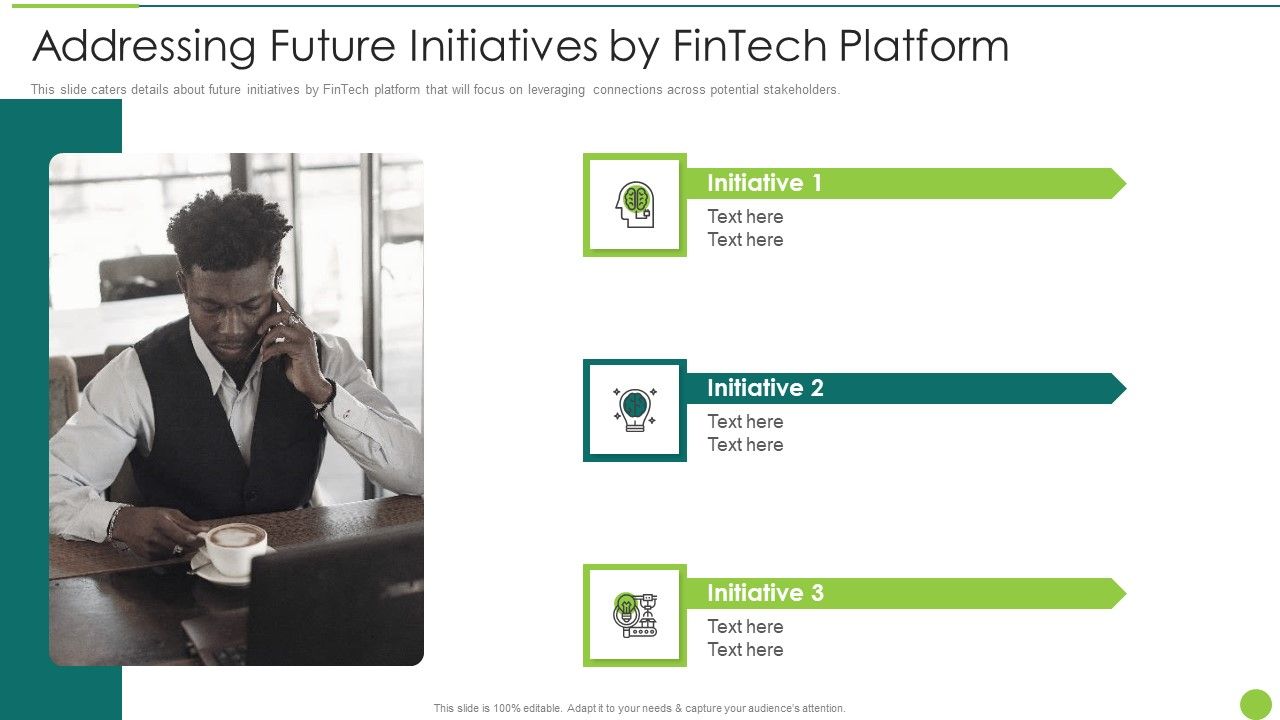 Addressing Future Initiatives by FinTech Platform

This slide caters details about future initiatives by FinTech platform that will focus on leveraging connections across potential stakeholders.

Initiative 1

Text here
Text here

Initiative 2

Text here
Text here

Initiative 3

Text here
Text here

This slide is 100% editable. Adapt it to your needs & capture your audience's attention.